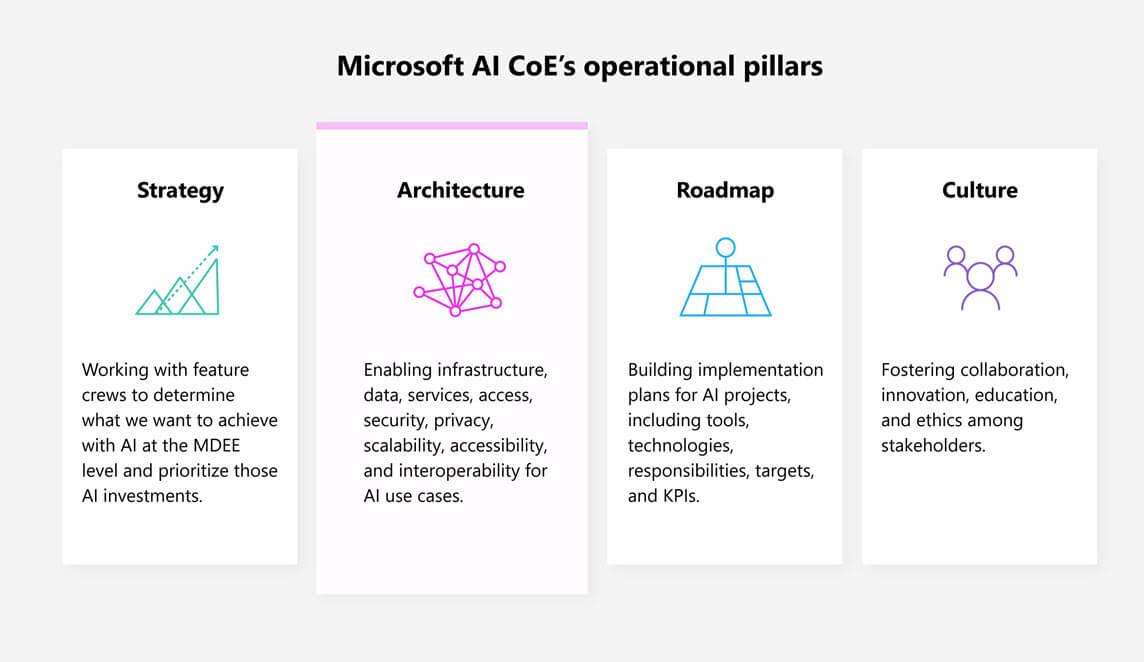 Microsoft AI CoE's operational pillars

Strategy

Working with feature crews to determine what we want to achieve with AI at the MDEE level and prioritize those AI investments.

Architecture

Enabling infrastructure, data, services, access, security, privacy, scalability, accessibility, and interoperability for AI use cases.

Roadmap

Building implementation plans for AI projects, including tools, technologies, responsibilities, targets, and KPIs.

Culture

Fostering collaboration, innovation, education, and ethics among stakeholders.